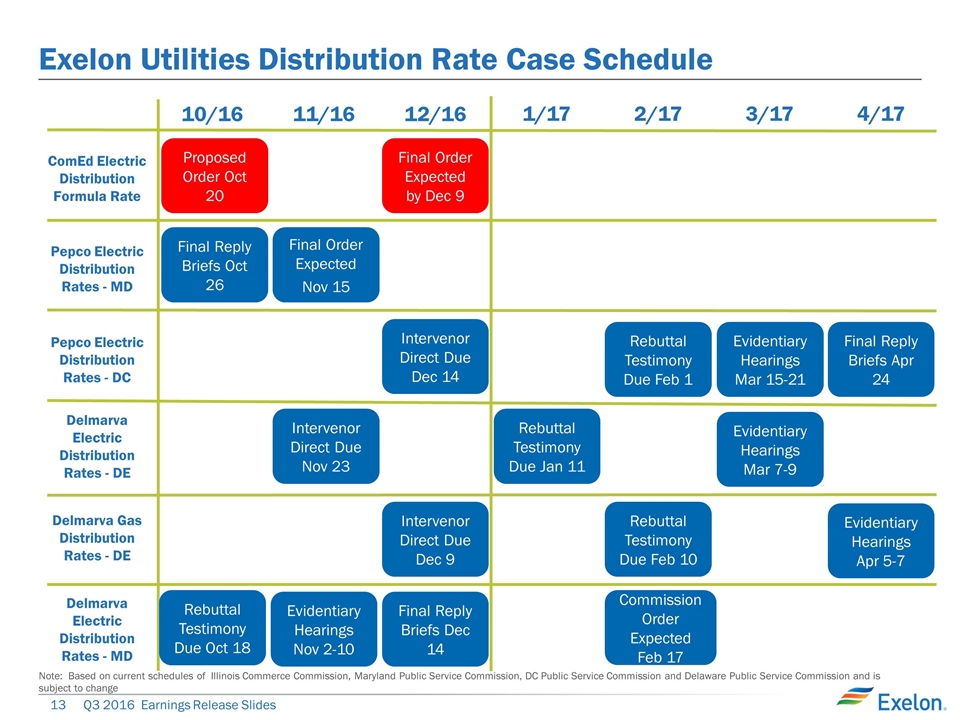 Exelon Utilities Distribution Rate Case Schedule

| | 10/16 | 11/16 | 12/16 | 1/17 | 2/17 | 3/17 | 4/17 |
|---|---|---|---|---|---|---|---|
| ComEd Electric Distribution Formula Rate | Proposed Order Oct 20 | | Final Order Expected by Dec 9 | | | | |
| Pepco Electric Distribution Rates - MD | Final Reply Briefs Oct 26 | Final Order Expected Nov 15 | | | | | |
| Pepco Electric Distribution Rates - DC | | | Intervenor Direct Due Dec 14 | | Rebuttal Testimony Due Feb 1 | Evidentiary Hearings Mar 15-21 | Final Reply Briefs Apr 24 |
| Delmarva Electric Distribution Rates - DE | | Intervenor Direct Due Nov 23 | | Rebuttal Testimony Due Jan 11 | | Evidentiary Hearings Mar 7-9 | |
| Delmarva Gas Distribution Rates - DE | | | Intervenor Direct Due Dec 9 | | Rebuttal Testimony Due Feb 10 | | Evidentiary Hearings Apr 5-7 |
| Delmarva Electric Distribution Rates - MD | Rebuttal Testimony Due Oct 18 | Evidentiary Hearings Nov 2-10 | Final Reply Briefs Dec 14 | | Commission Order Expected Feb 17 | | |

Note: Based on current schedules of Illinois Commerce Commission, Maryland Public Service Commission, DC Public Service Commission and Delaware Public Service Commission and is subject to change

13 Q3 2016 Earnings Release Slides

Exelon.